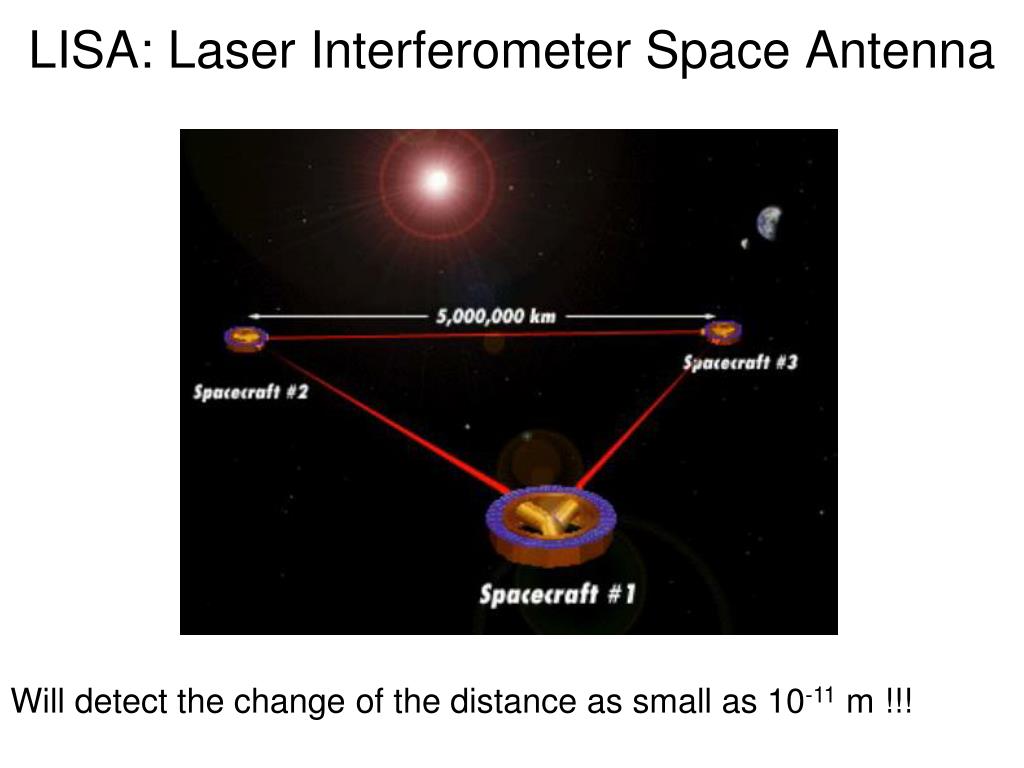 LISA: Laser Interferometer Space Antenna

5,000,000 km

Spacecraft #2

Spacecraft #3

Spacecraft #1

Will detect the change of the distance as small as $10^{-11}$ m !!!